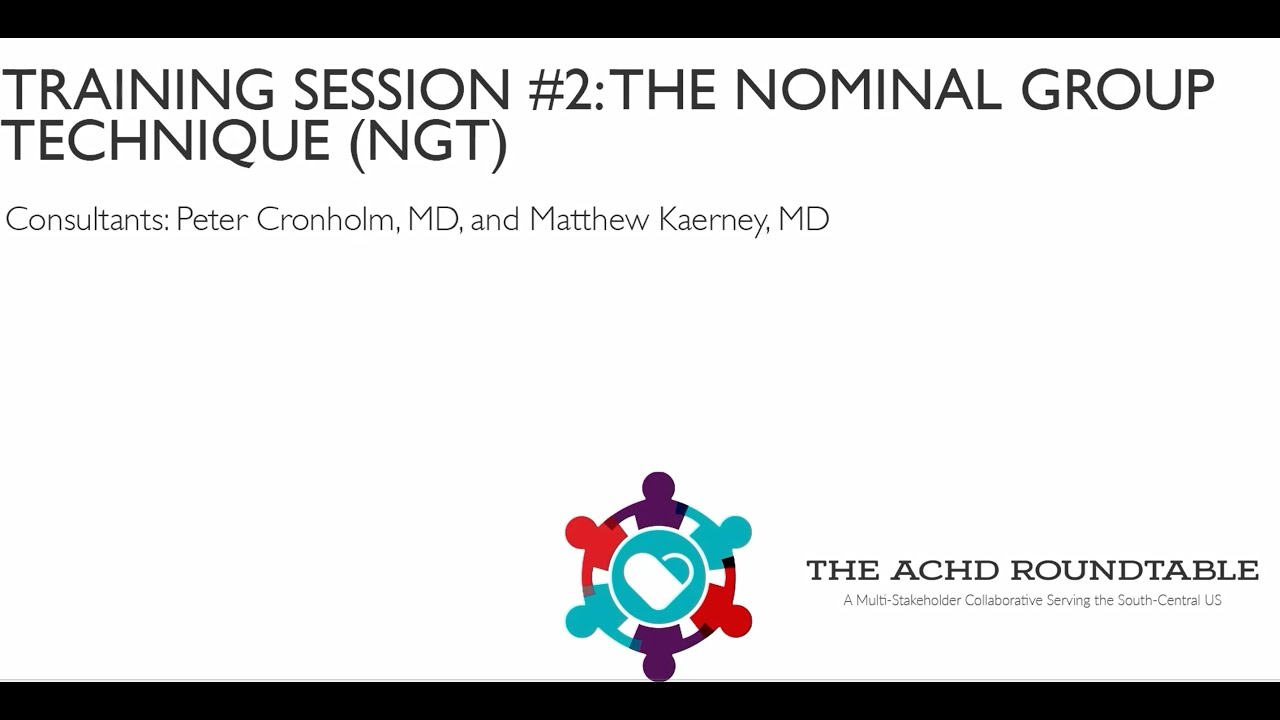 TRAINING SESSION #2: THE NOMINAL GROUP TECHNIQUE (NGT)

Consultants: Peter Cronholm, MD, and Matthew Kaerney, MD

THE ACHD ROUNDTABLE

A Multi-Stakeholder Collaborative Serving the South-Central US